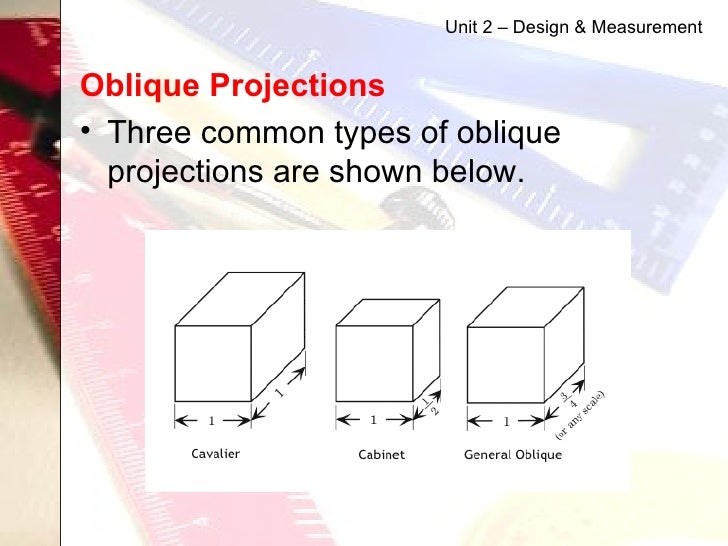 Unit 2 – Design & Measurement

Oblique Projections

• Three common types of oblique projections are shown below.

1

1

Cavalier

1

$\frac{1}{2}$

Cabinet

1

$\frac{3}{4}$

(or any scale)

General Oblique